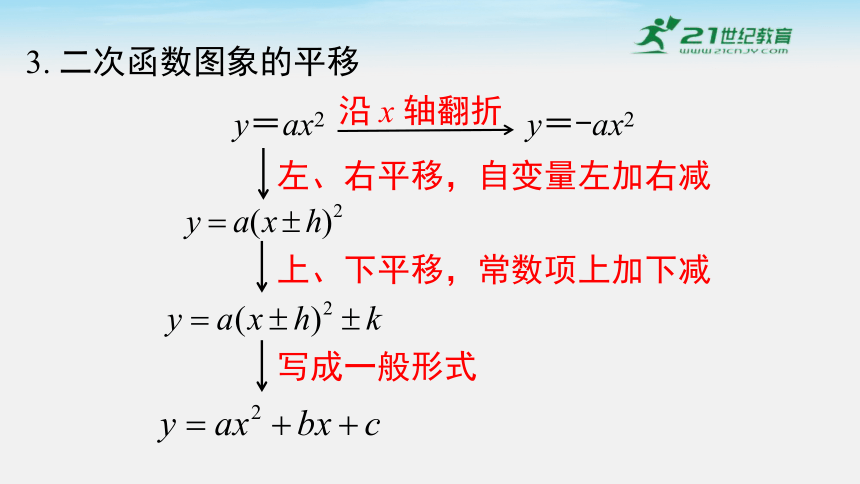 21世纪教育
www.21cnjy.com

3. 二次函数图象的平移

$y=ax^2$ 沿 $x$ 轴翻折 $y=-ax^2$

左、右平移，自变量左加右减

$y=a(x\pm h)^2$

上、下平移，常数项上加下减

$y=a(x\pm h)^2\pm k$

写成一般形式

$y=ax^2+bx+c$